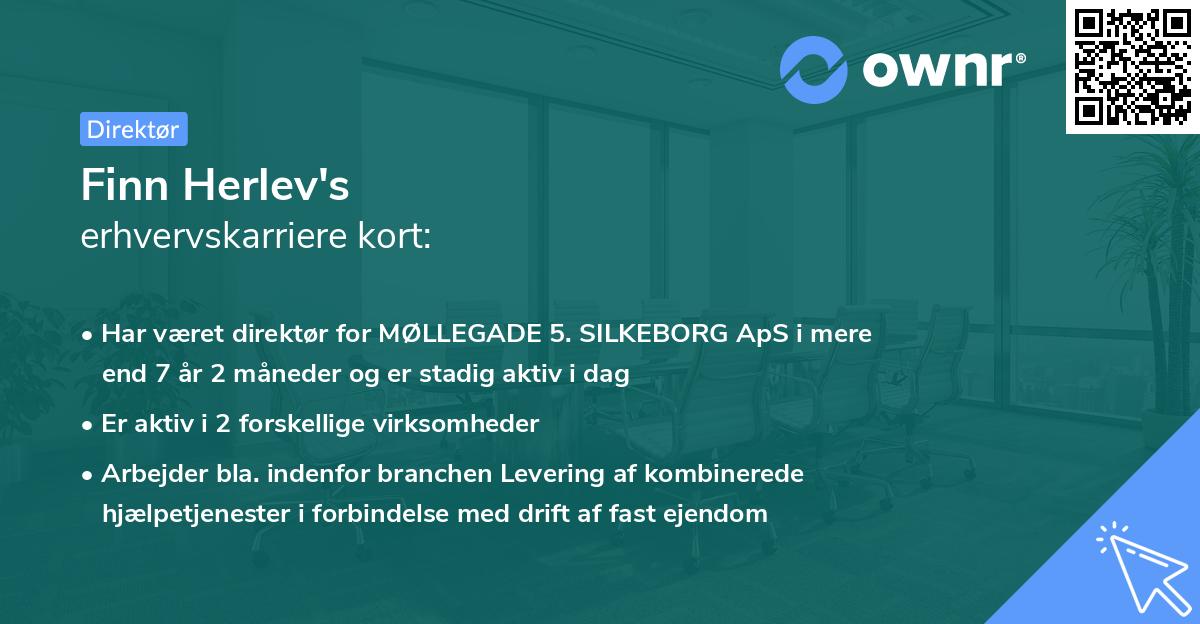 ownr®

Direktør

Finn Herlev's
erhvervskarriere kort:

• Har været direktør for MØLLEGADE 5. SILKEBORG ApS i mere end 7 år 2 måneder og er stadig aktiv i dag

• Er aktiv i 2 forskellige virksomheder

• Arbejder bla. indenfor branchen Levering af kombinerede hjælpetjenester i forbindelse med drift af fast ejendom